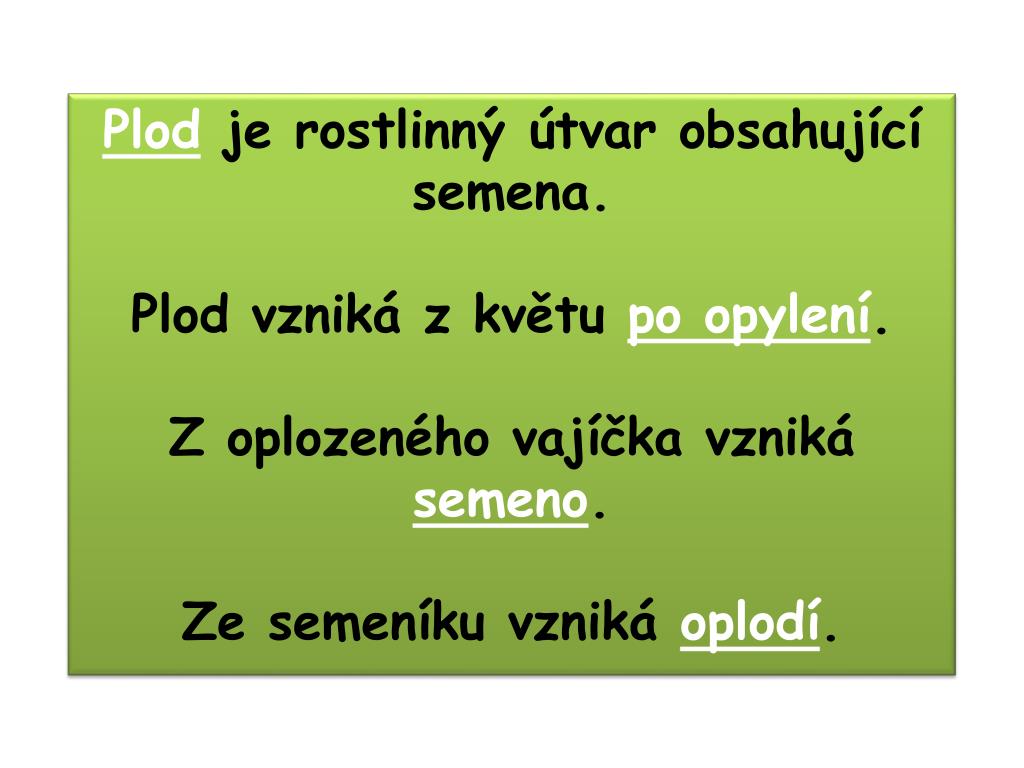 Plod je rostlinný útvar obsahující semena.

Plod vzniká z květu po opylení.

Z oplozeného vajíčka vzniká semeno.

Ze semeníku vzniká oplodí.